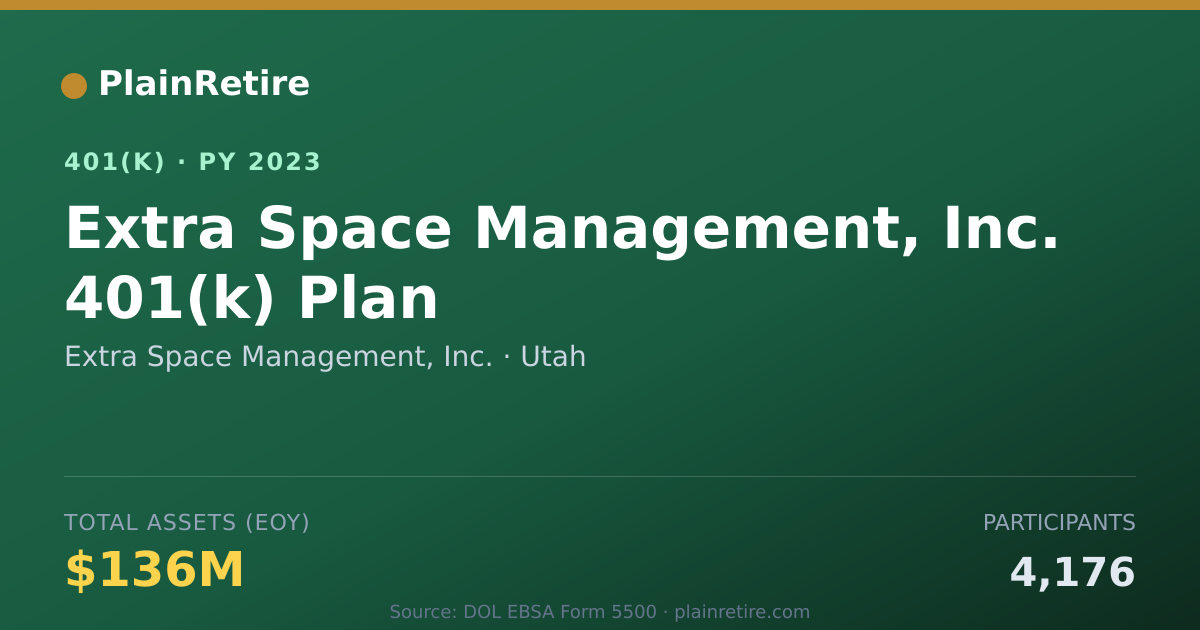 PlainRetire

401(K) · PY 2023

Extra Space Management, Inc. 401(k) Plan

Extra Space Management, Inc. · Utah

TOTAL ASSETS (EOY)

$136M

PARTICIPANTS

4,176

Source: DOL EBSA Form 5500 · plainretire.com